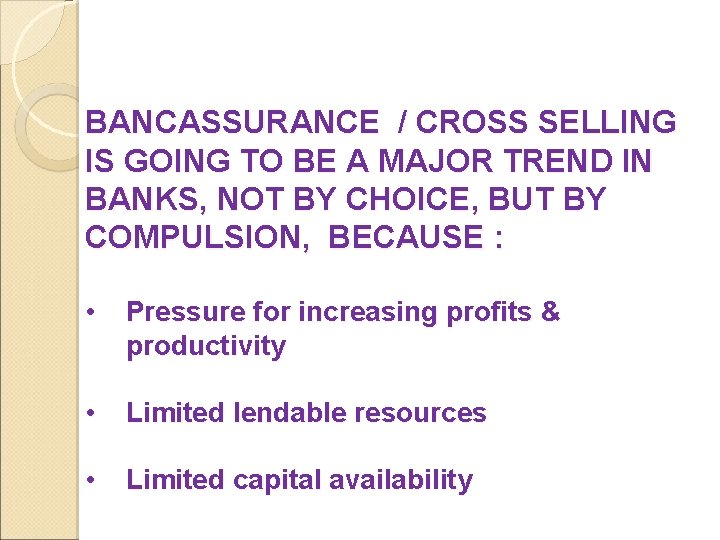 BANCASSURANCE / CROSS SELLING IS GOING TO BE A MAJOR TREND IN BANKS, NOT BY CHOICE, BUT BY COMPULSION, BECAUSE :

• Pressure for increasing profits & productivity

• Limited lendable resources

• Limited capital availability